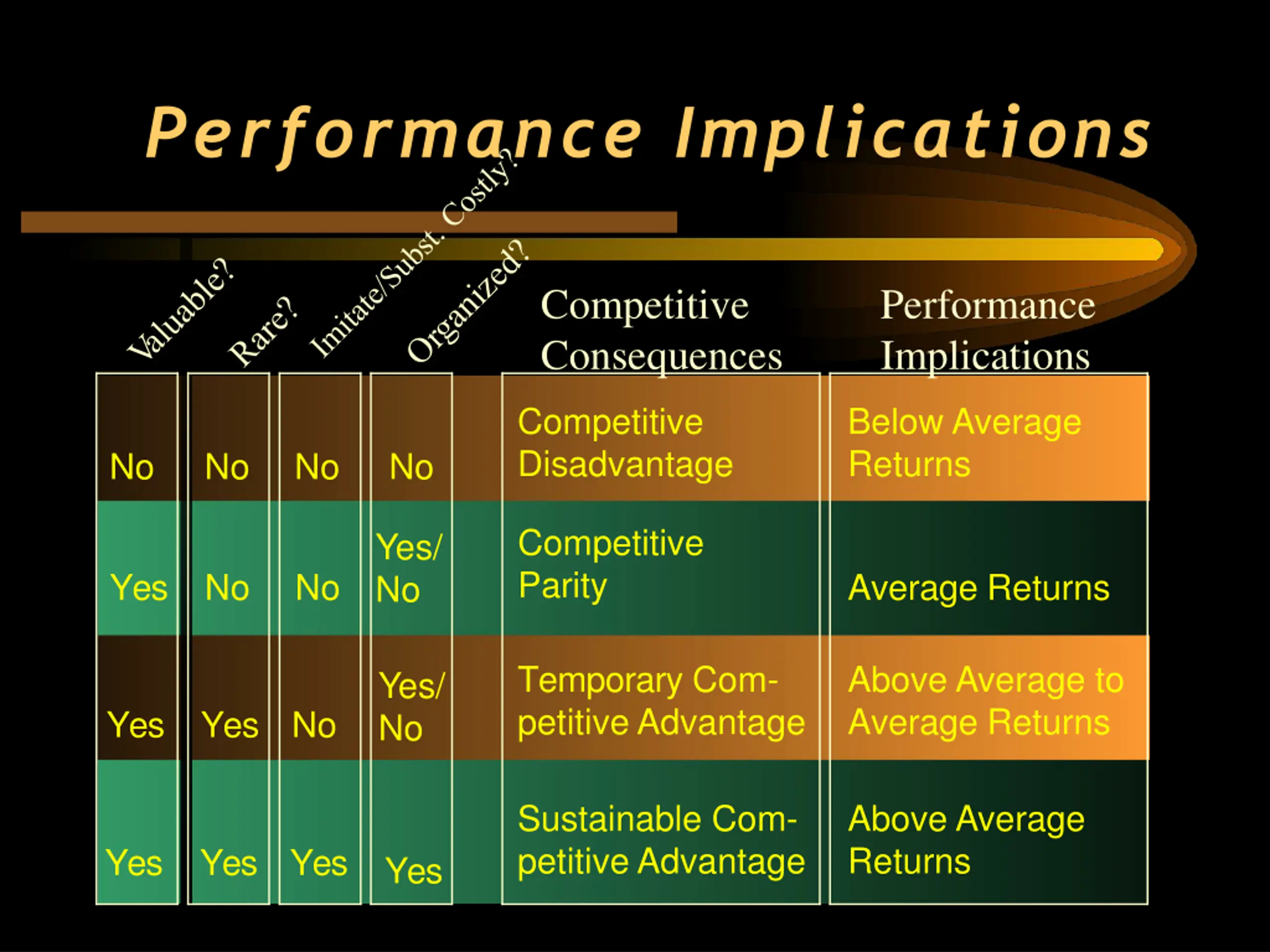 Performance Implications

| Valuable? | Rare? | Imitate/Subst. Costly? | Organized? | Competitive Consequences | Performance Implications |
|---|---|---|---|---|---|
| No | No | No | No | Competitive Disadvantage | Below Average Returns |
| Yes | No | No | Yes/ No | Competitive Parity | Average Returns |
| Yes | Yes | No | Yes/ No | Temporary Competitive Advantage | Above Average to Average Returns |
| Yes | Yes | Yes | Yes | Sustainable Competitive Advantage | Above Average Returns |